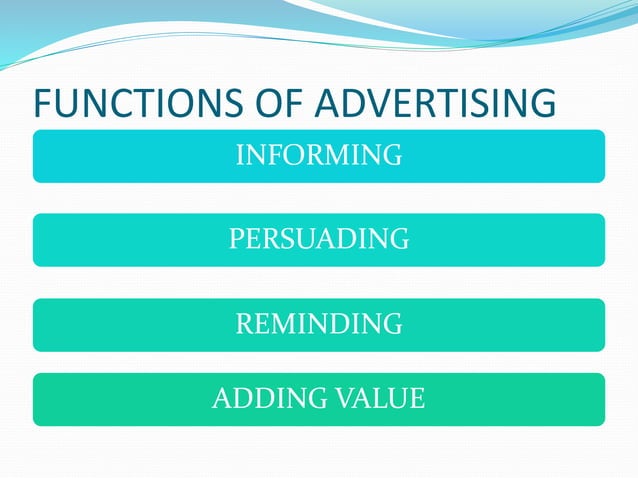 FUNCTIONS OF ADVERTISING

INFORMING

PERSUADING

REMINDING

ADDING VALUE